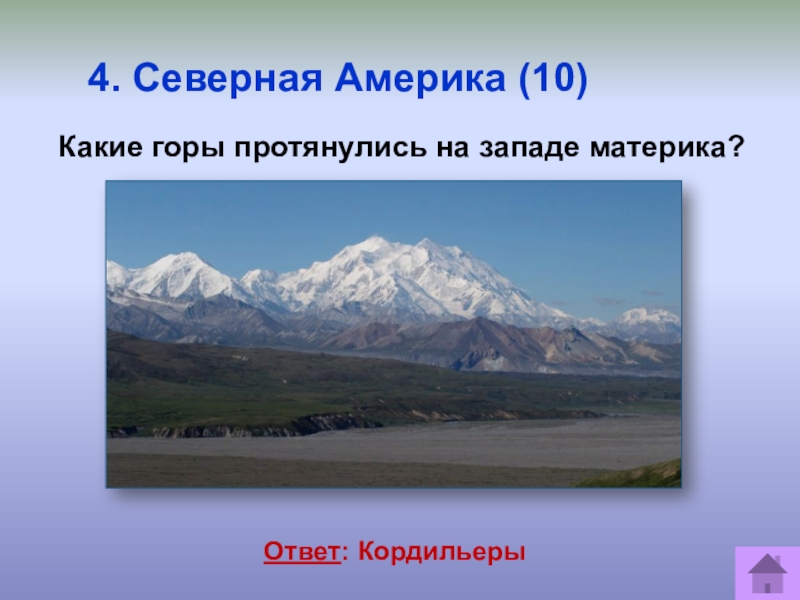 4. Северная Америка (10)

Какие горы протянулись на западе материка?

Ответ: Кордильеры